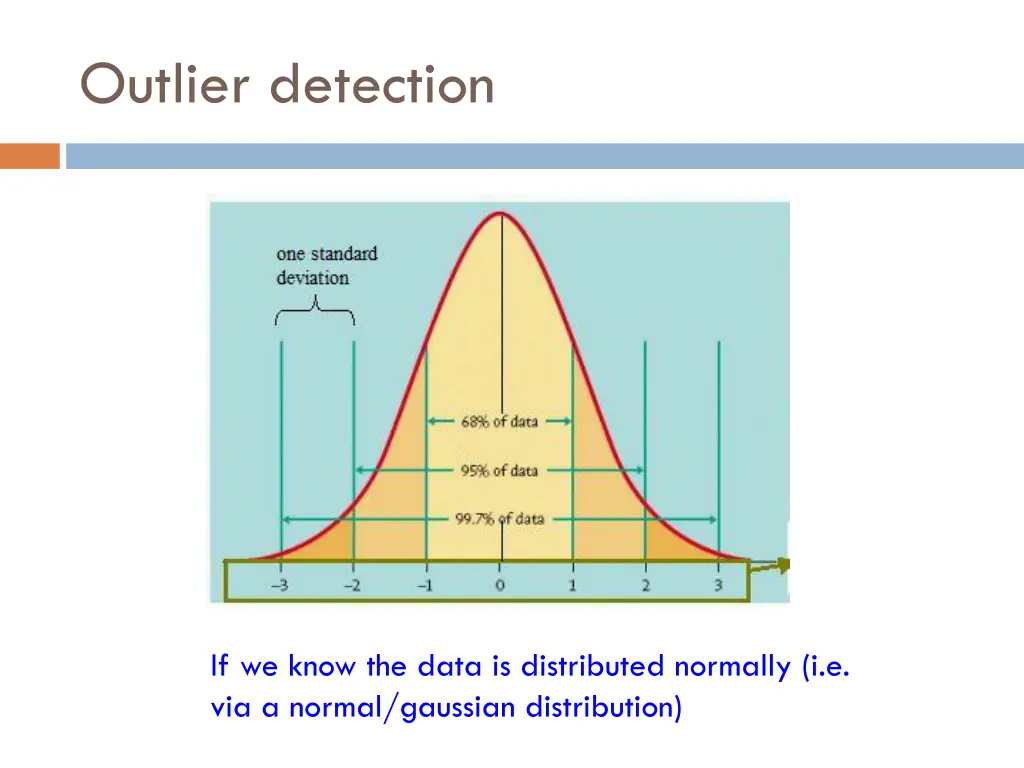 Outlier detection

one standard deviation

68% of data

95% of data

99.7% of data

−3 −2 −1 0 1 2 3

If we know the data is distributed normally (i.e. via a normal/gaussian distribution)